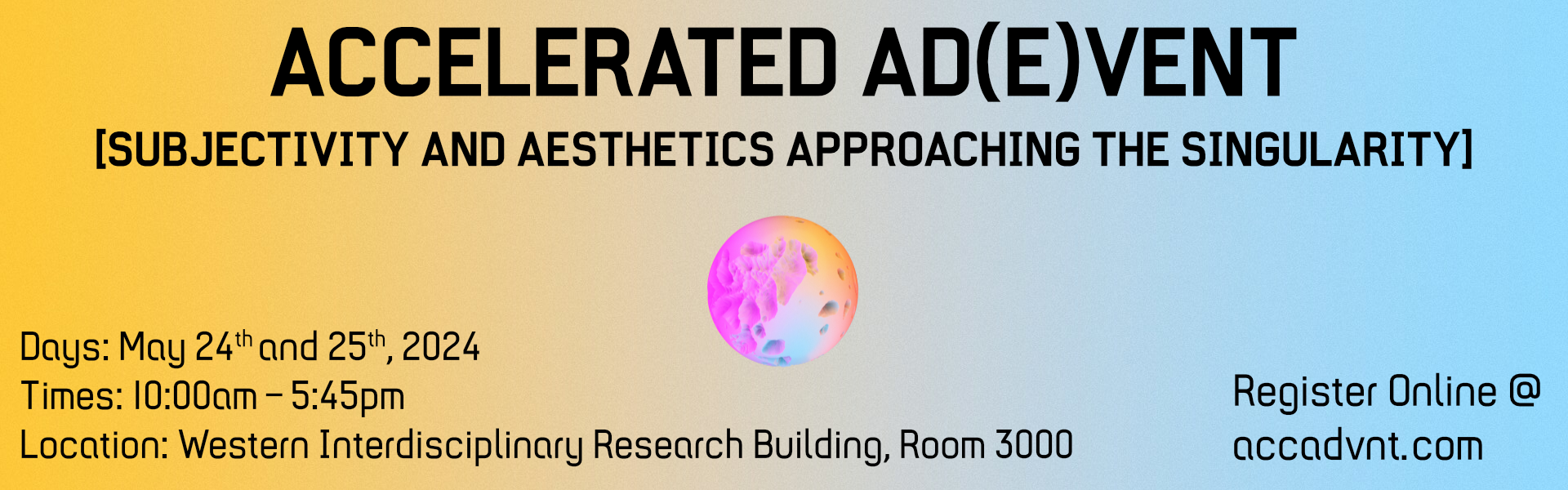 ACCELERATED AD(E)VENT

[SUBJECTIVITY AND AESTHETICS APPROACHING THE SINGULARITY]

Days: May 24th and 25th, 2024
Times: 10:00am – 5:45pm
Location: Western Interdisciplinary Research Building, Room 3000

Register Online @
accadvnt.com